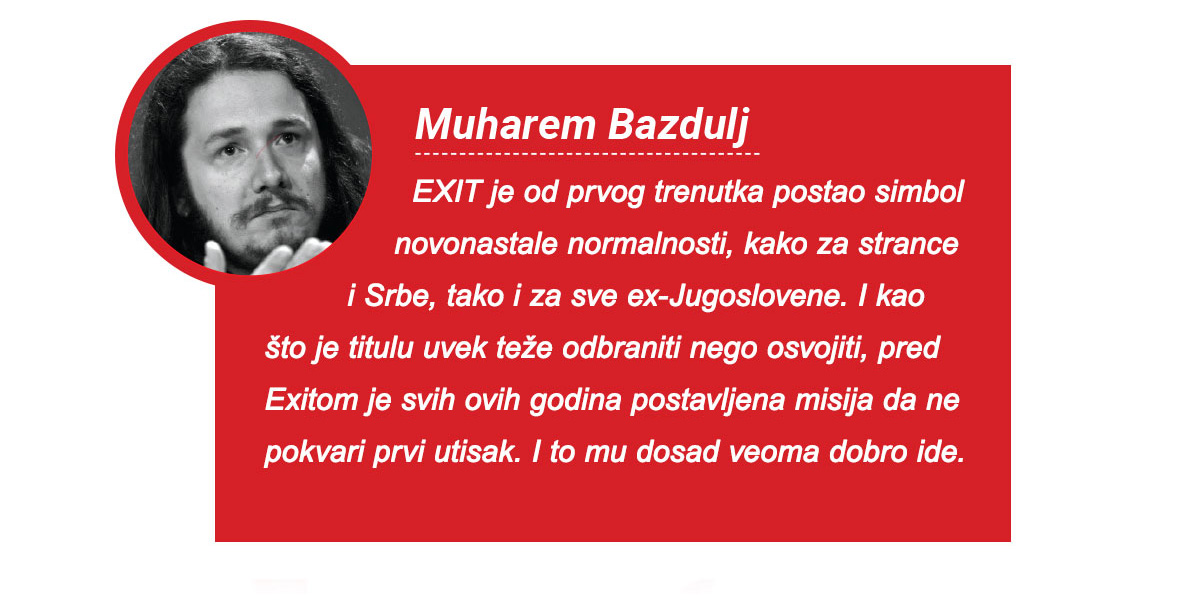 Muharem Bazdulj

EXIT je od prvog trenutka postao simbol novonastale normalnosti, kako za strance i Srbe, tako i za sve ex-Jugoslovene. I kao što je titulu uvek teže odbraniti nego osvojiti, pred Exitom je svih ovih godina postavljena misija da ne pokvari prvi utisak. I to mu dosad veoma dobro ide.